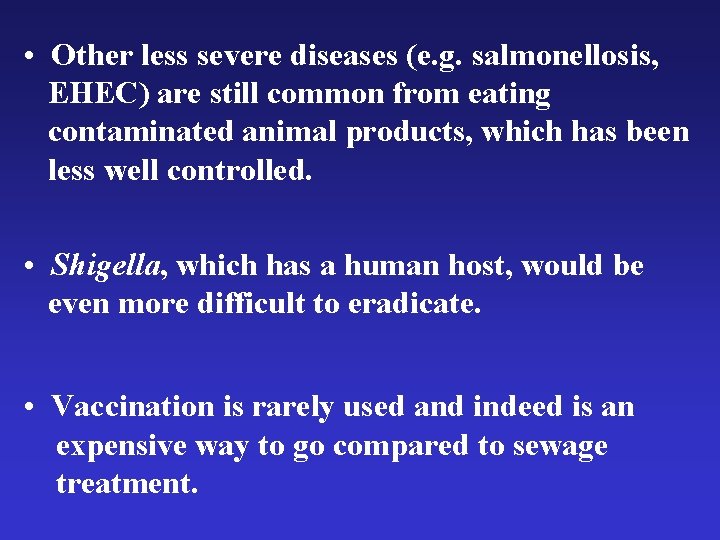 • Other less severe diseases (e.g. salmonellosis, EHEC) are still common from eating contaminated animal products, which has been less well controlled.

• Shigella, which has a human host, would be even more difficult to eradicate.

• Vaccination is rarely used and indeed is an expensive way to go compared to sewage treatment.